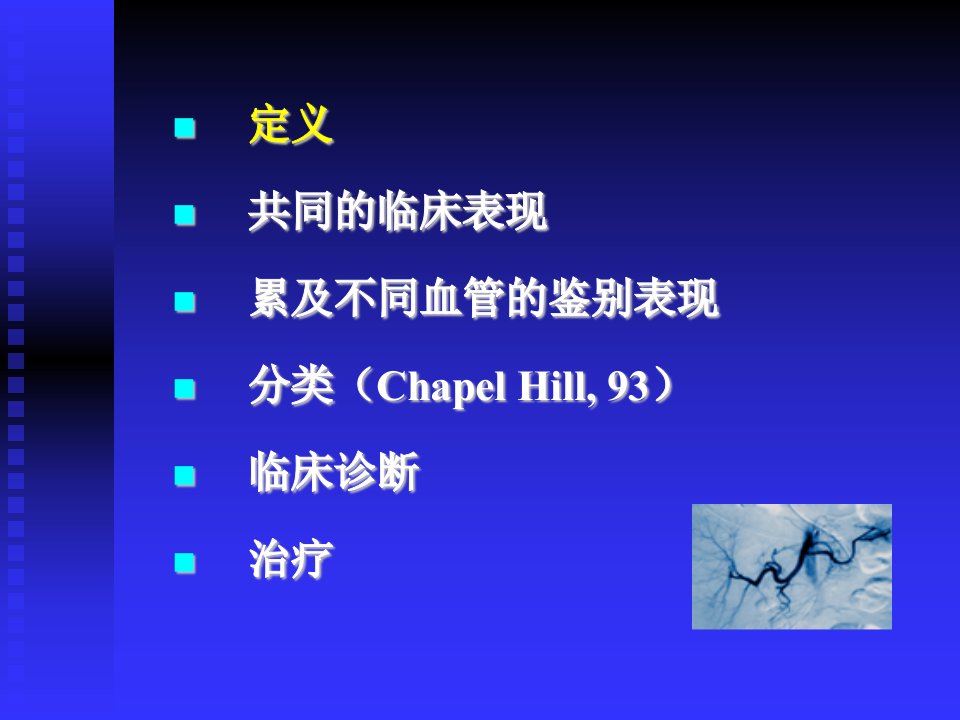 定义

共同的临床表现

累及不同血管的鉴别表现

分类（Chapel Hill, 93）

临床诊断

治疗